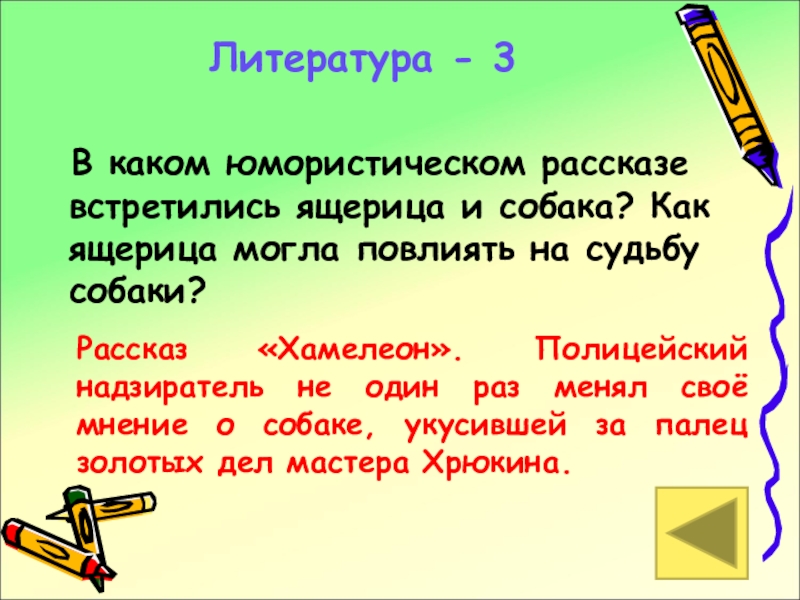 Литература - 3

В каком юмористическом рассказе встретились ящерица и собака? Как ящерица могла повлиять на судьбу собаки?

Рассказ «Хамелеон». Полицейский надзиратель не один раз менял своё мнение о собаке, укусившей за палец золотых дел мастера Хрюкина.